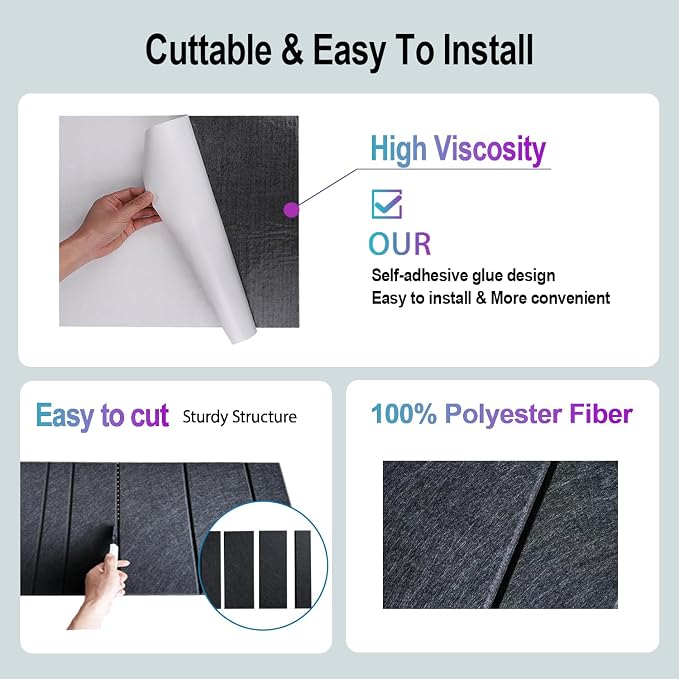 Cuttable & Easy To Install

High Viscosity

OUR

Self-adhesive glue design
Easy to install & More convenient

Easy to cut Sturdy Structure

100% Polyester Fiber